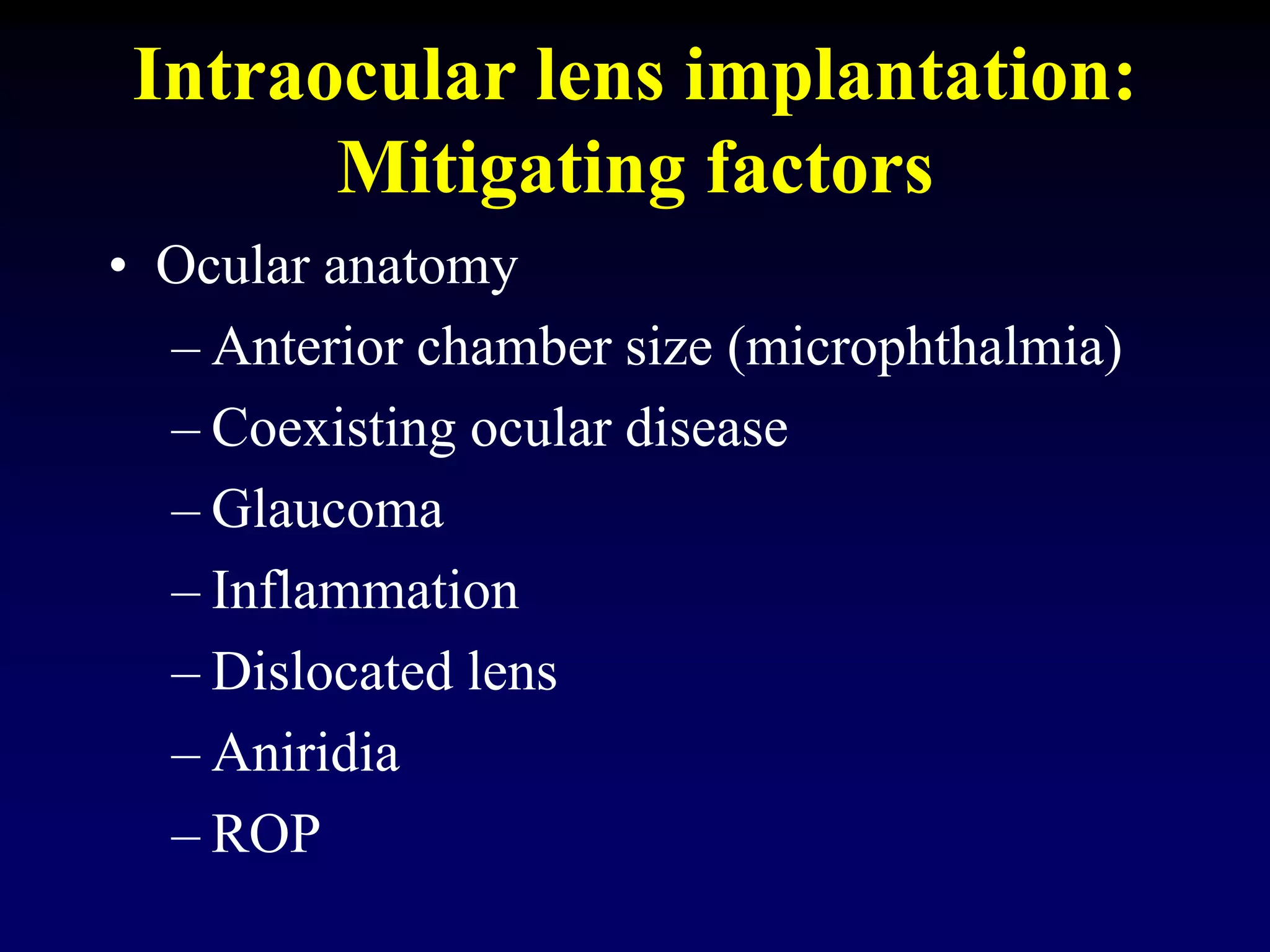 Intraocular lens implantation: Mitigating factors

• Ocular anatomy
– Anterior chamber size (microphthalmia)
– Coexisting ocular disease
– Glaucoma
– Inflammation
– Dislocated lens
– Aniridia
– ROP